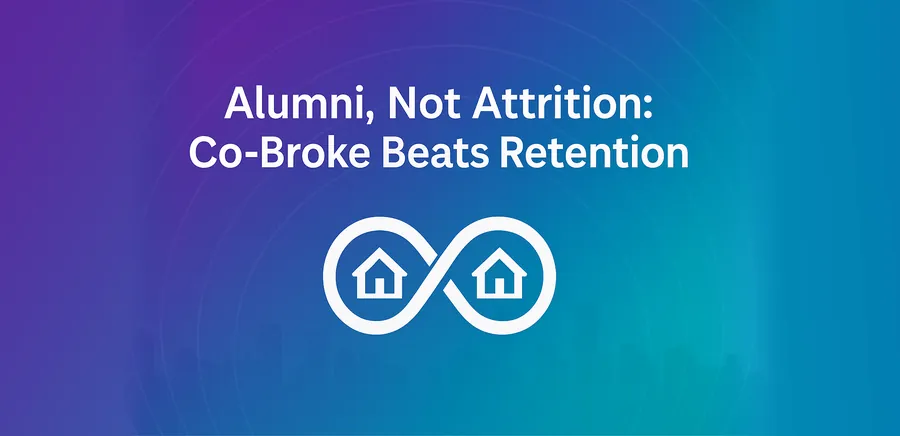 Alumni, Not Attrition:
Co-Broke Beats Retention